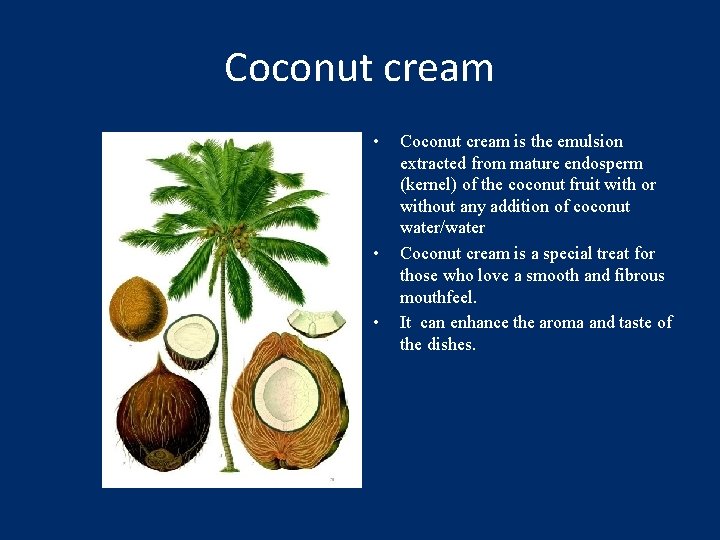 Coconut cream

• Coconut cream is the emulsion extracted from mature endosperm (kernel) of the coconut fruit with or without any addition of coconut water/water

• Coconut cream is a special treat for those who love a smooth and fibrous mouthfeel.

• It can enhance the aroma and taste of the dishes.